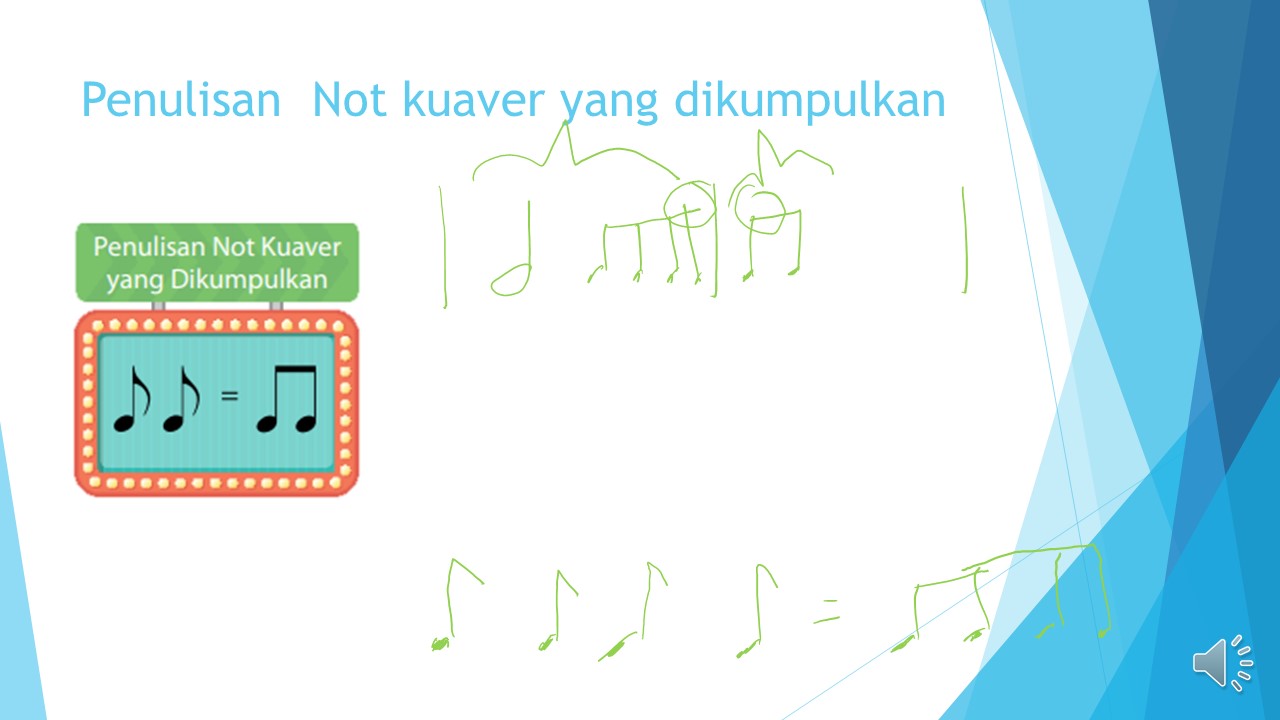 Penulisan Not kuaver yang dikumpulkan

Penulisan Not Kuaver yang Dikumpulkan

=

=